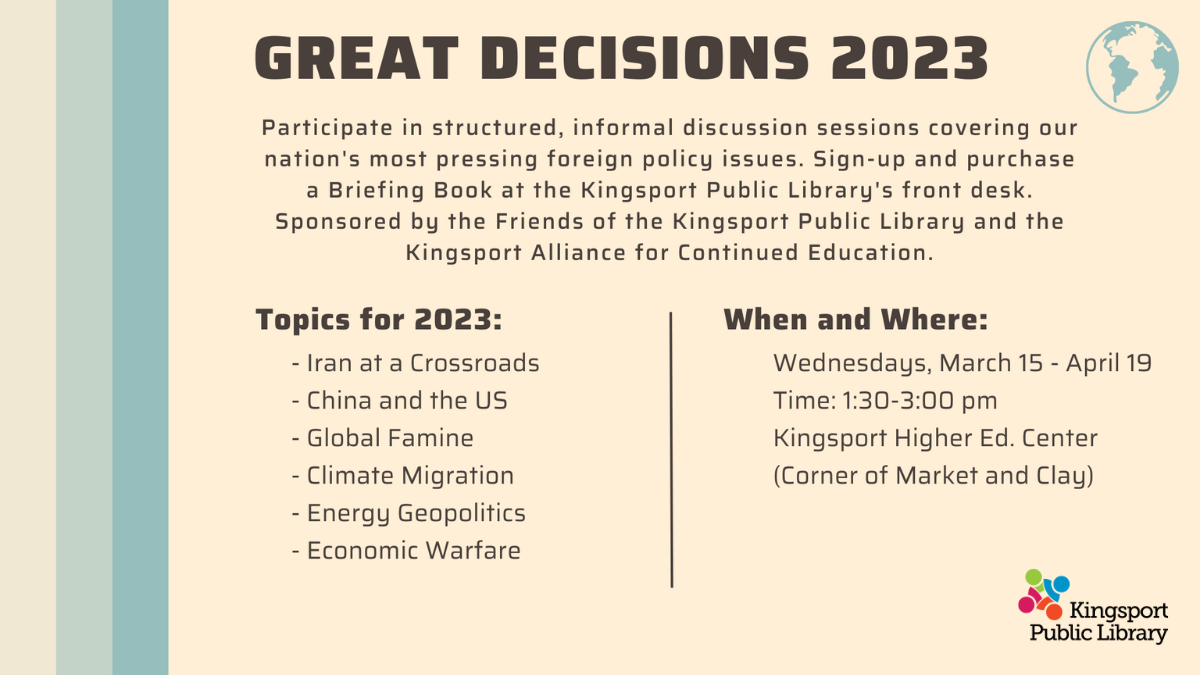 GREAT DECISIONS 2023

Participate in structured, informal discussion sessions covering our nation's most pressing foreign policy issues. Sign-up and purchase a Briefing Book at the Kingsport Public Library's front desk. Sponsored by the Friends of the Kingsport Public Library and the Kingsport Alliance for Continued Education.

Topics for 2023:

- Iran at a Crossroads
- China and the US
- Global Famine
- Climate Migration
- Energy Geopolitics
- Economic Warfare

When and Where:

Wednesdays, March 15 - April 19
Time: 1:30-3:00 pm
Kingsport Higher Ed. Center
(Corner of Market and Clay)

Kingsport Public Library